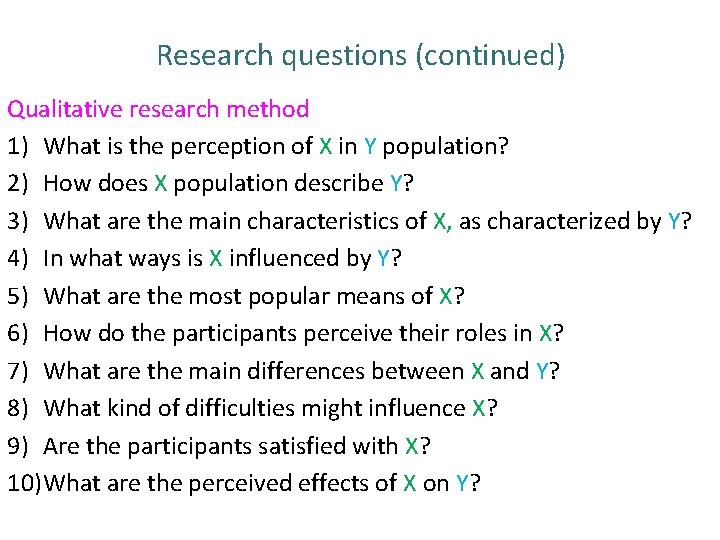 Research questions (continued)

Qualitative research method

1) What is the perception of X in Y population?
2) How does X population describe Y?
3) What are the main characteristics of X, as characterized by Y?
4) In what ways is X influenced by Y?
5) What are the most popular means of X?
6) How do the participants perceive their roles in X?
7) What are the main differences between X and Y?
8) What kind of difficulties might influence X?
9) Are the participants satisfied with X?
10) What are the perceived effects of X on Y?